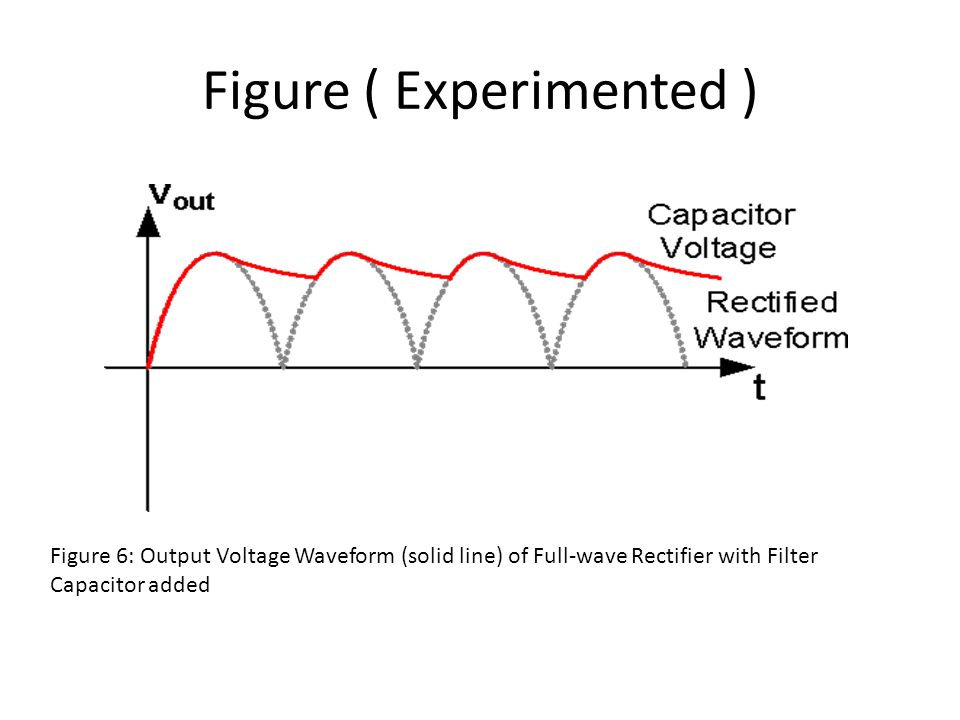 Figure ( Experimented )

$V_{out}$

Capacitor Voltage

Rectified Waveform

t

Figure 6: Output Voltage Waveform (solid line) of Full-wave Rectifier with Filter Capacitor added